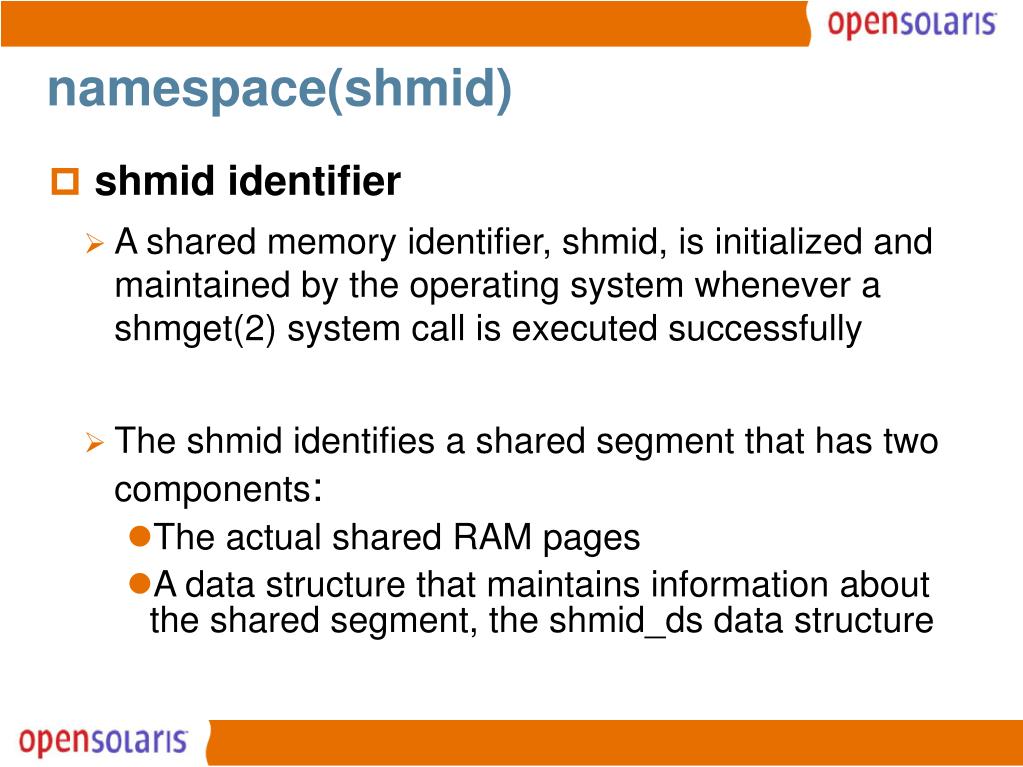 opensolaris

namespace(shmid)

shmid identifier

A shared memory identifier, shmid, is initialized and maintained by the operating system whenever a shmget(2) system call is executed successfully

The shmid identifies a shared segment that has two components:

The actual shared RAM pages

A data structure that maintains information about the shared segment, the shmid_ds data structure

opensolaris